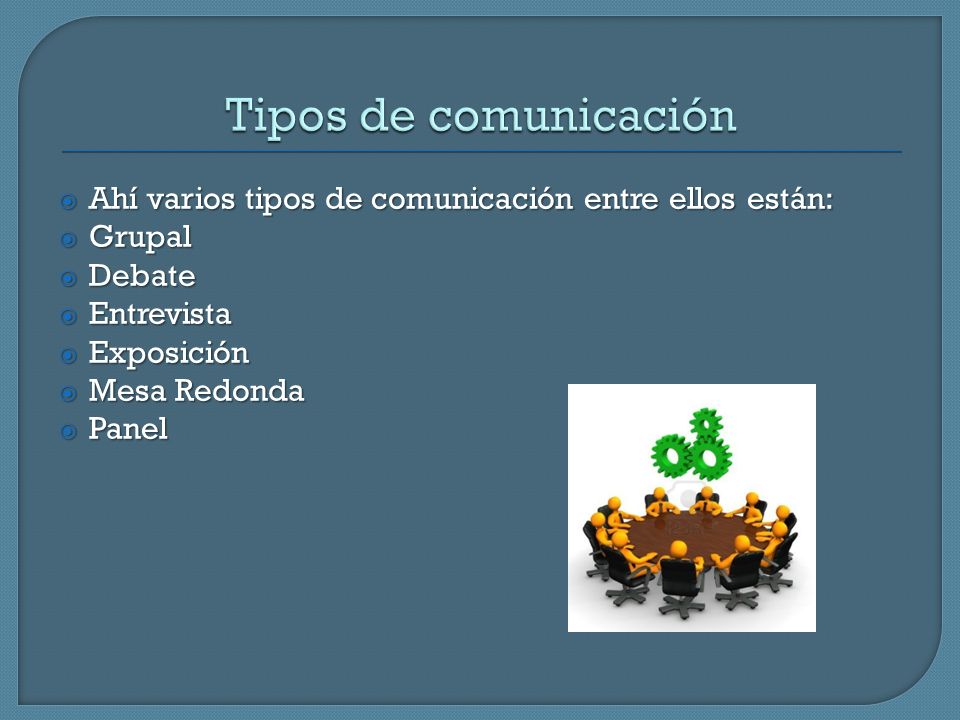 Tipos de comunicación

Ahí varios tipos de comunicación entre ellos están:
Grupal
Debate
Entrevista
Exposición
Mesa Redonda
Panel